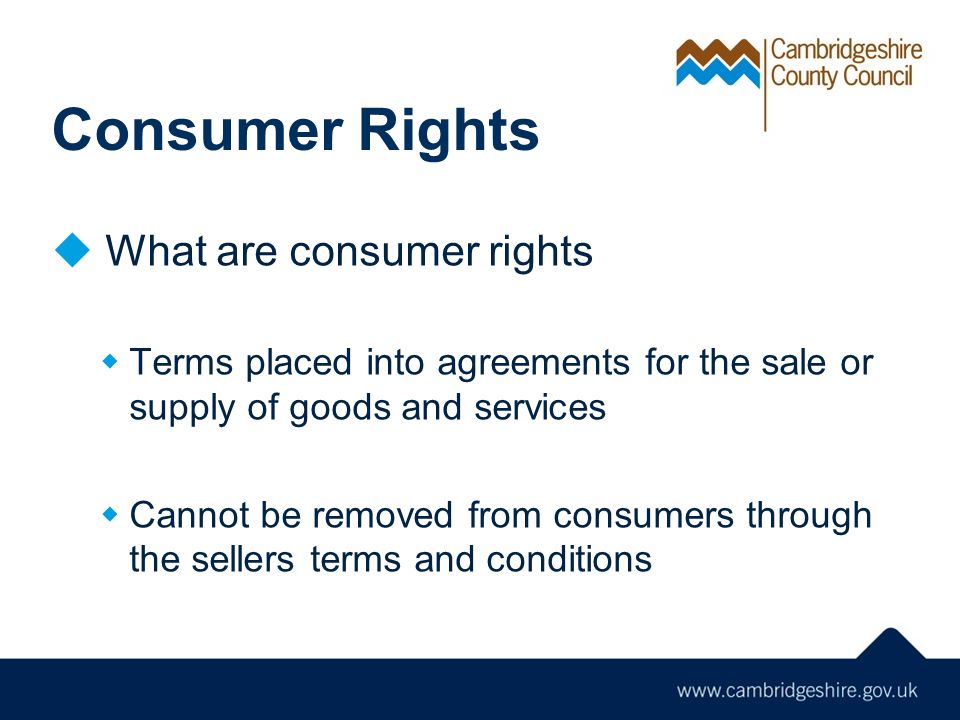 Cambridgeshire County Council

Consumer Rights

What are consumer rights

Terms placed into agreements for the sale or supply of goods and services

Cannot be removed from consumers through the sellers terms and conditions

www.cambridgeshire.gov.uk